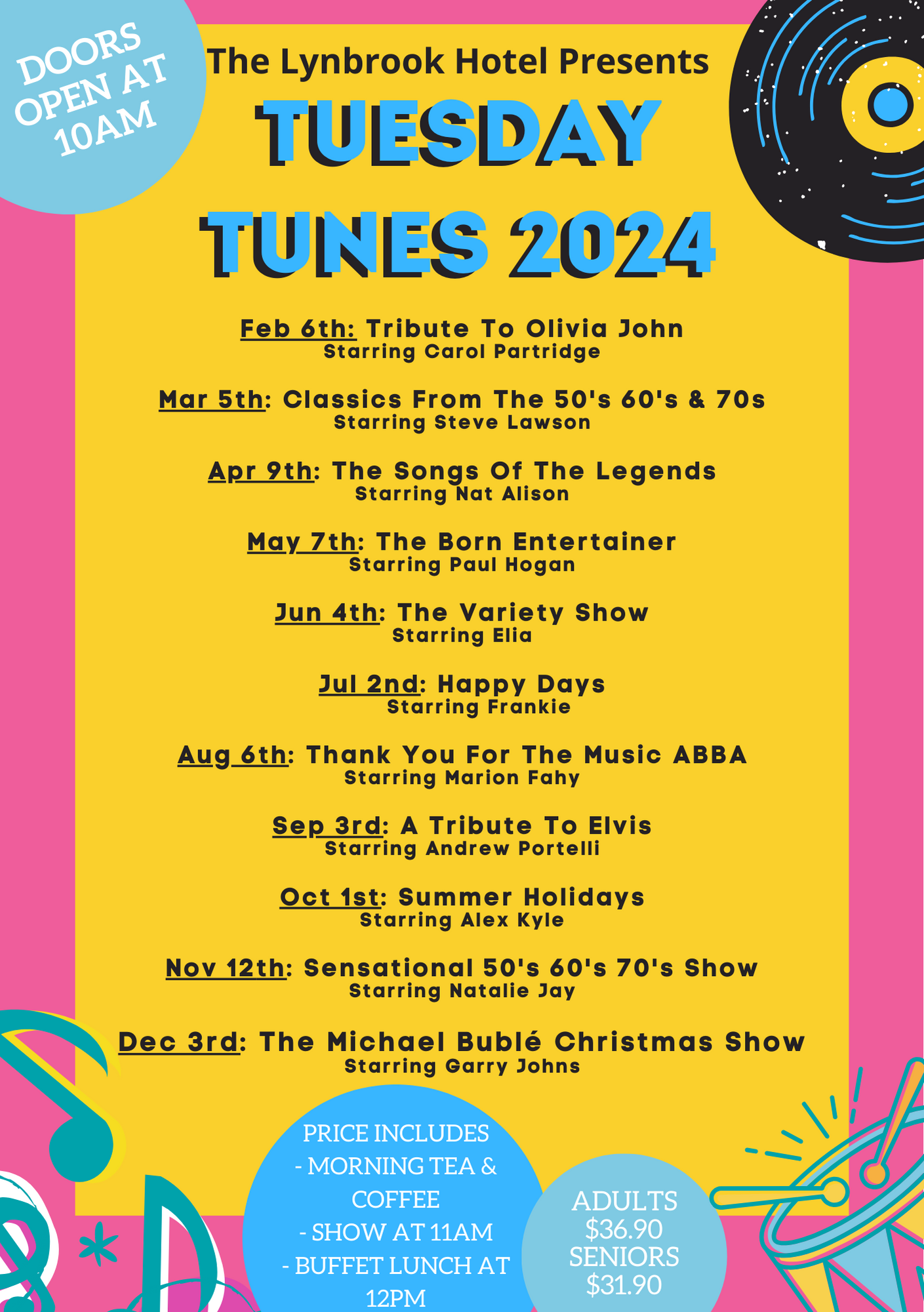 DOORS OPEN AT 10AM

The Lynbrook Hotel Presents

TUESDAY TUNES 2024

Feb 6th: Tribute To Olivia John
Starring Carol Partridge

Mar 5th: Classics From The 50's 60's & 70s
Starring Steve Lawson

Apr 9th: The Songs Of The Legends
Starring Nat Alison

May 7th: The Born Entertainer
Starring Paul Hogan

Jun 4th: The Variety Show
Starring Elia

Jul 2nd: Happy Days
Starring Frankie

Aug 6th: Thank You For The Music ABBA
Starring Marion Fahy

Sep 3rd: A Tribute To Elvis
Starring Andrew Portelli

Oct 1st: Summer Holidays
Starring Alex Kyle

Nov 12th: Sensational 50's 60's 70's Show
Starring Natalie Jay

Dec 3rd: The Michael Bublé Christmas Show
Starring Garry Johns

PRICE INCLUDES
- MORNING TEA & COFFEE
- SHOW AT 11AM
- BUFFET LUNCH AT 12PM

ADULTS
$36.90
SENIORS
$31.90